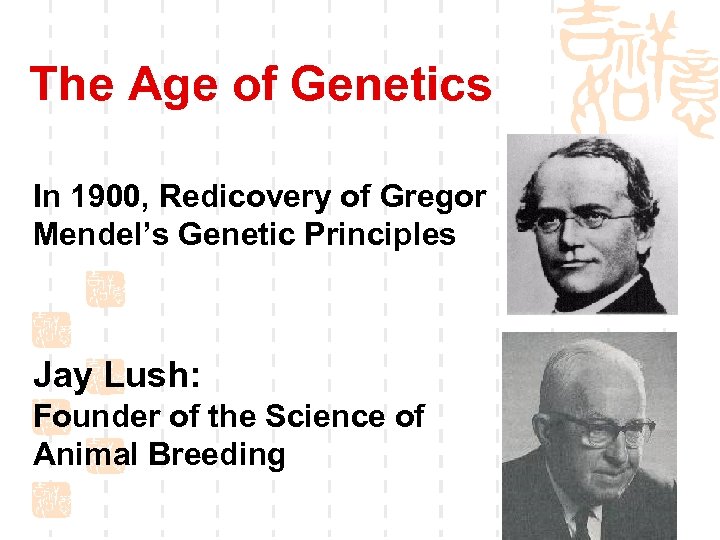 The Age of Genetics

In 1900, Redicovery of Gregor Mendel's Genetic Principles

Jay Lush:
Founder of the Science of Animal Breeding